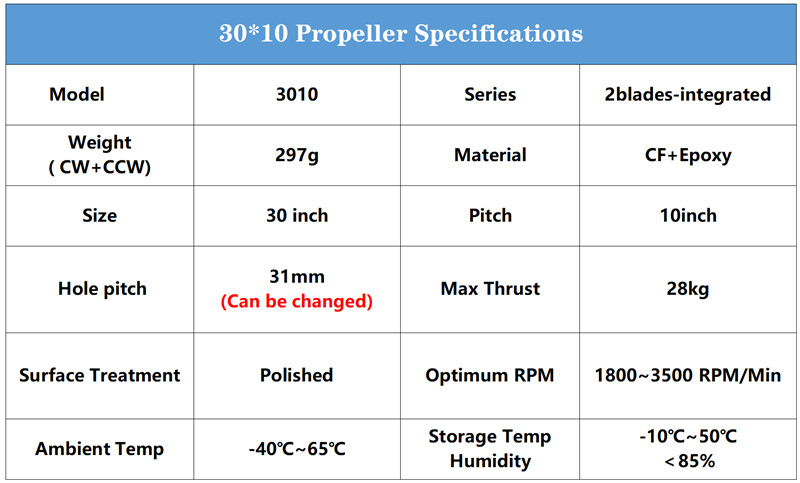 30*10 Propeller Specifications

| Model | 3010 | Series | 2blades-integrated |
|---|---|---|---|
| Weight ( CW+CCW) | 297g | Material | CF+Epoxy |
| Size | 30 inch | Pitch | 10inch |
| Hole pitch | 31mm (Can be changed) | Max Thrust | 28kg |
| Surface Treatment | Polished | Optimum RPM | 1800~3500 RPM/Min |
| Ambient Temp | -40℃~65℃ | Storage Temp Humidity | -10℃~50℃ <85% |